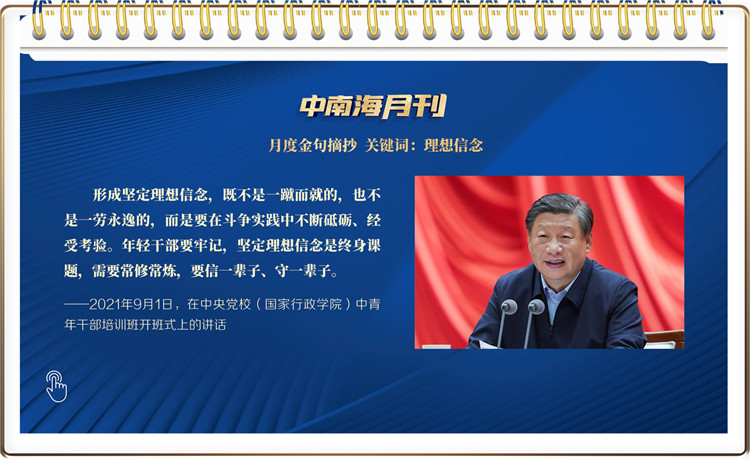 中南海月刊

月度金句摘抄 关键词：理想信念

形成坚定理想信念，既不是一蹴而就的，也不是一劳永逸的，而是要在斗争实践中不断砥砺、经受考验。年轻干部要牢记，坚定理想信念是终身课题，需要常修常炼，要信一辈子、守一辈子。

——2021年9月1日，在中央党校（国家行政学院）中青年干部培训班开班式上的讲话